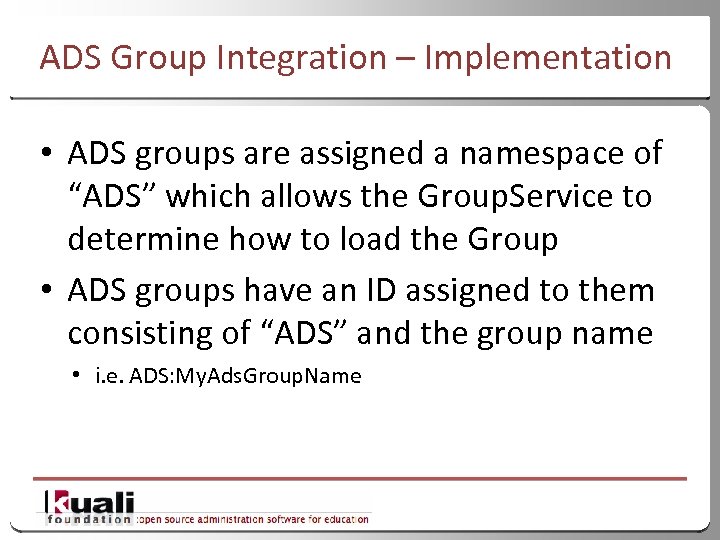 ADS Group Integration – Implementation

• ADS groups are assigned a namespace of “ADS” which allows the GroupService to determine how to load the Group

• ADS groups have an ID assigned to them consisting of “ADS” and the group name

• i.e. ADS:MyAdsGroupName

kuali foundation :open source administration software for education